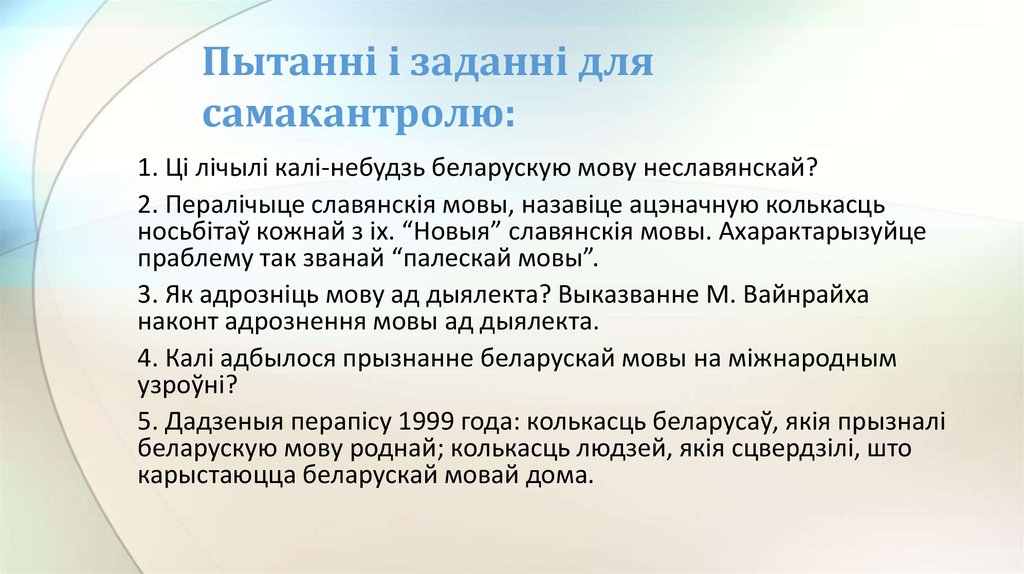 Пытанні і заданні для самакантролю:

1. Ці лічылі калі-небудзь беларускую мову неславянскай?

2. Пералічыце славянскія мовы, назавіце ацэначную колькасць носьбітаў кожнай з іх. “Новыя” славянскія мовы. Ахарактарызуйце праблему так званай “палескай мовы”.

3. Як адрозніць мову ад дыялекта? Выказванне М. Вайнрайха наконт адрознення мовы ад дыялекта.

4. Калі адбылося прызнанне беларускай мовы на міжнародным узроўні?

5. Дадзеныя перапісу 1999 года: колькасць беларусаў, якія прызналі беларускую мову роднай; колькасць людзей, якія сцвердзілі, што карыстаюцца беларускай мовай дома.